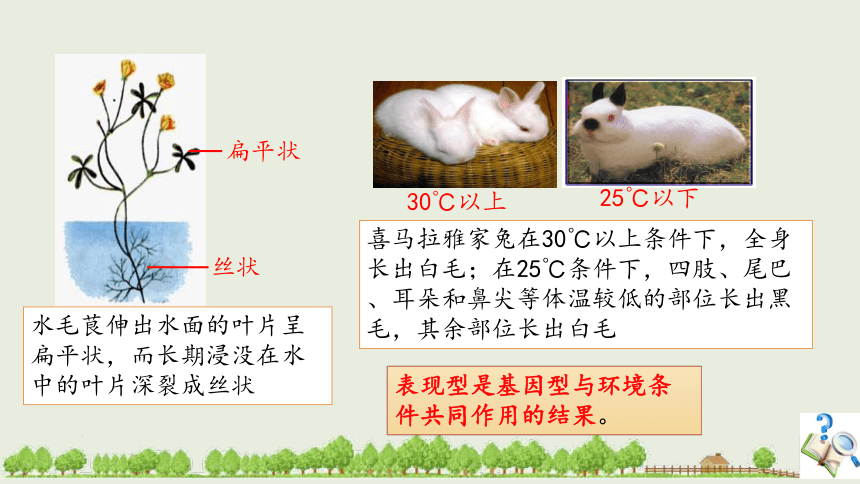 扁平状

丝状

水毛茛伸出水面的叶片呈扁平状，而长期浸没在水中的叶片深裂成丝状

30°C以上

25°C以下

喜马拉雅家兔在30°C以上条件下，全身长出白毛；在25°C条件下，四肢、尾巴、耳朵和鼻尖等体温较低的部位长出黑毛，其余部位长出白毛

表现型是基因型与环境条件共同作用的结果。